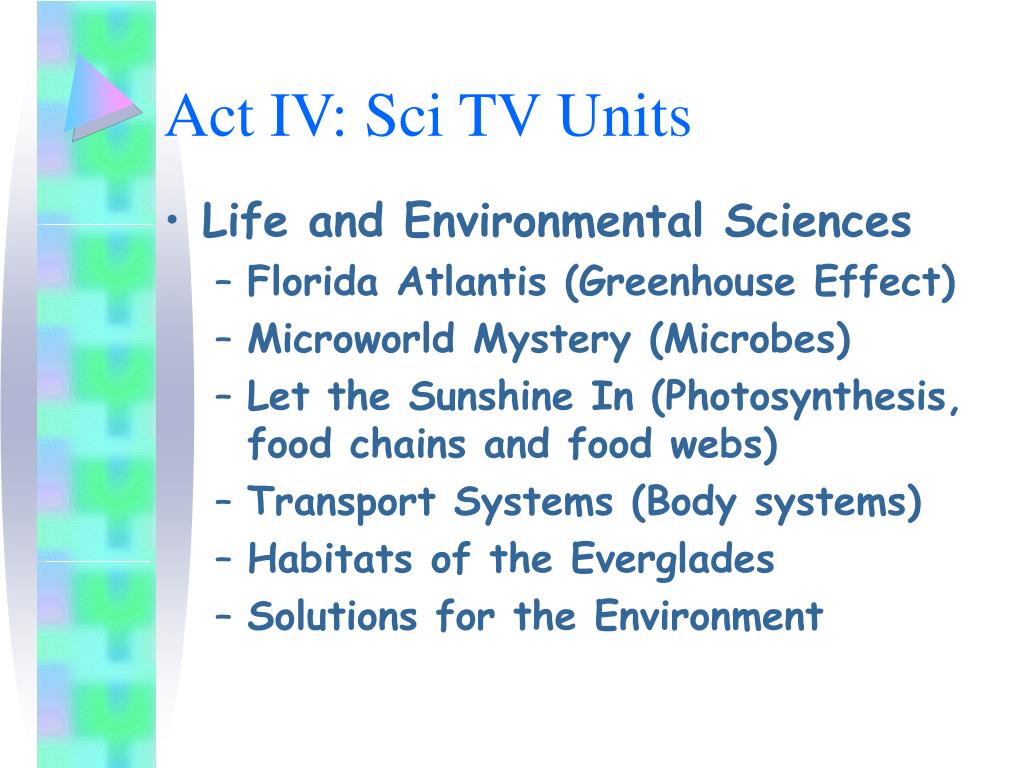 Act IV: Sci TV Units

• Life and Environmental Sciences
– Florida Atlantis (Greenhouse Effect)
– Microworld Mystery (Microbes)
– Let the Sunshine In (Photosynthesis, food chains and food webs)
– Transport Systems (Body systems)
– Habitats of the Everglades
– Solutions for the Environment